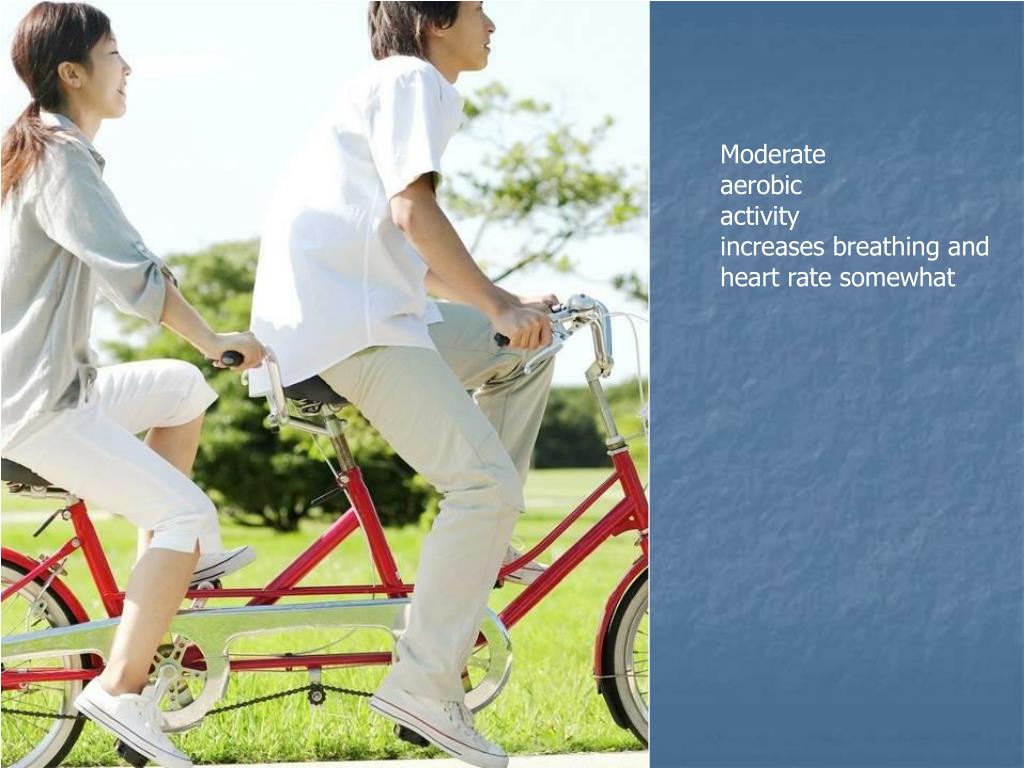 Moderate aerobic activity increases breathing and heart rate somewhat